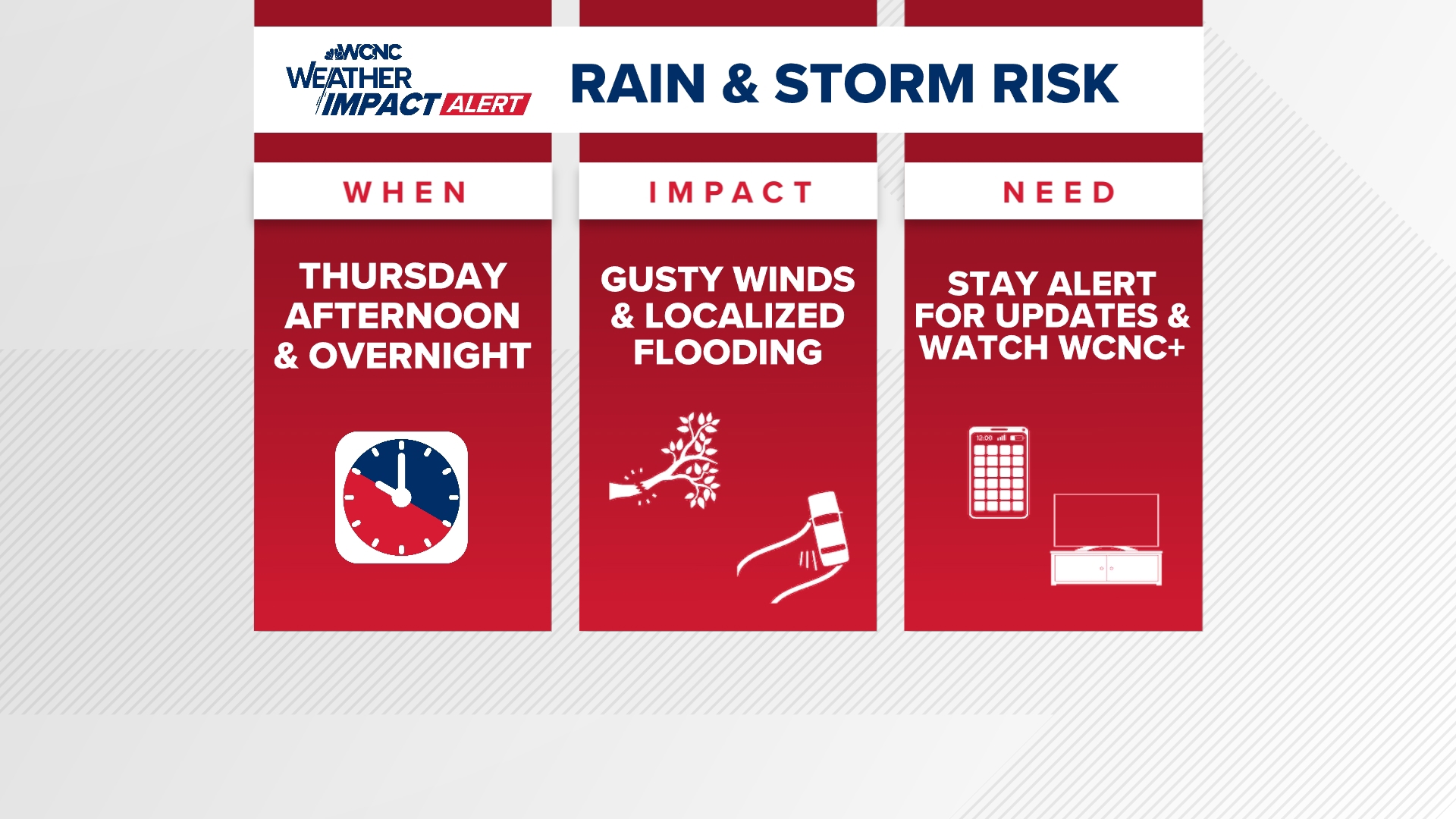 WCNC WEATHER IMPACT ALERT

RAIN & STORM RISK

WHEN

THURSDAY AFTERNOON & OVERNIGHT

IMPACT

GUSTY WINDS & LOCALIZED FLOODING

NEED

STAY ALERT FOR UPDATES & WATCH WCNC+

12:00